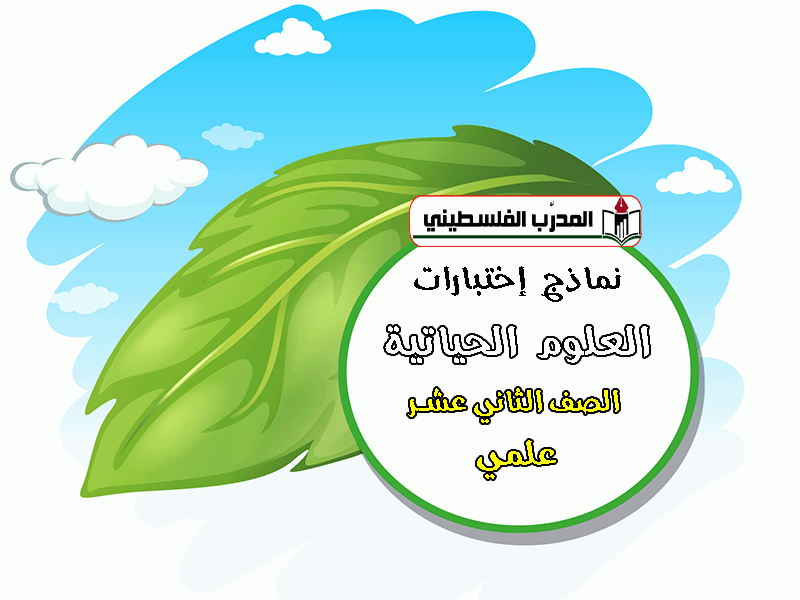 المدرّب الفلسطيني

نماذج إختبارات

العلوم الحياتية

الصف الثاني عشر

علمي